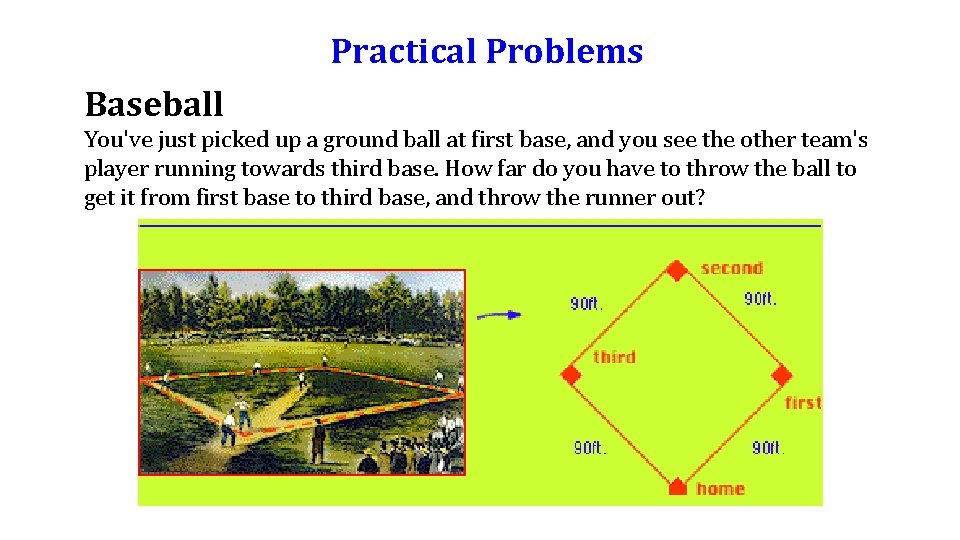 Practical Problems

Baseball

You've just picked up a ground ball at first base, and you see the other team's player running towards third base. How far do you have to throw the ball to get it from first base to third base, and throw the runner out?

second
90ft.
90ft.
third
first
90ft.
90ft.
home